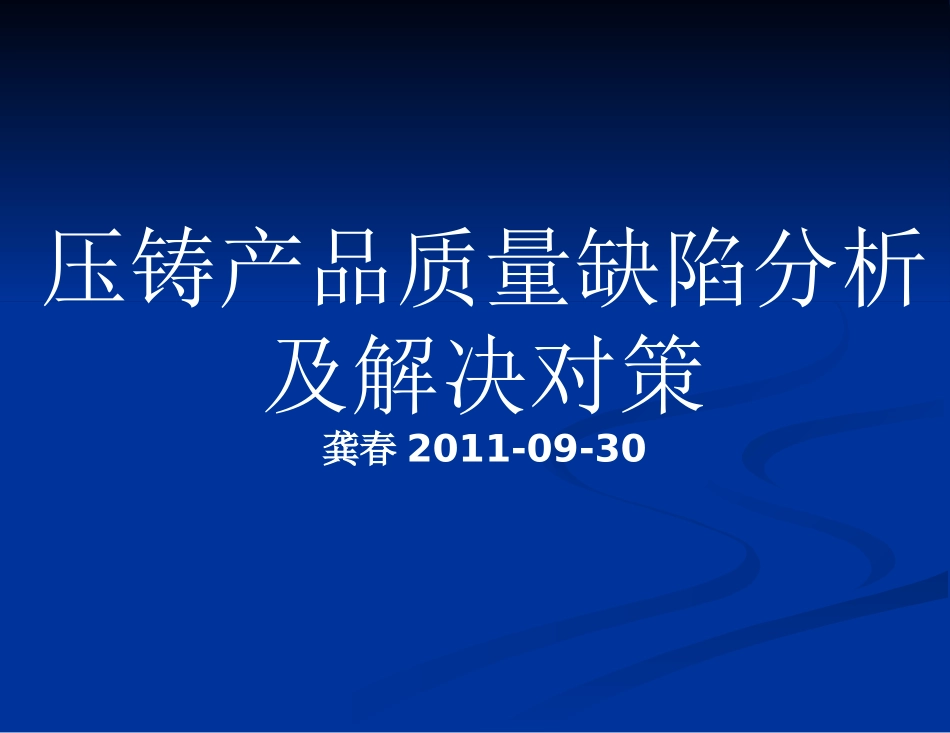 压铸产品质量缺陷分析及解决对策

龚春 2011-09-30